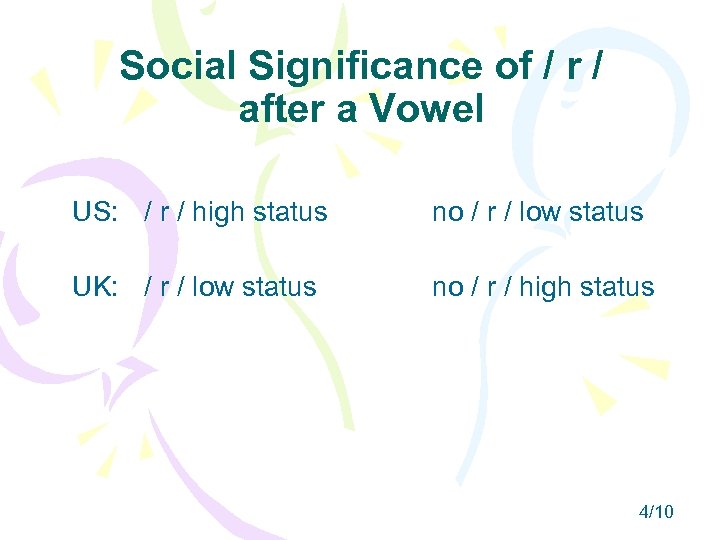 Social Significance of / r / after a Vowel

US: / r / high status no / r / low status

UK: / r / low status no / r / high status

4/10